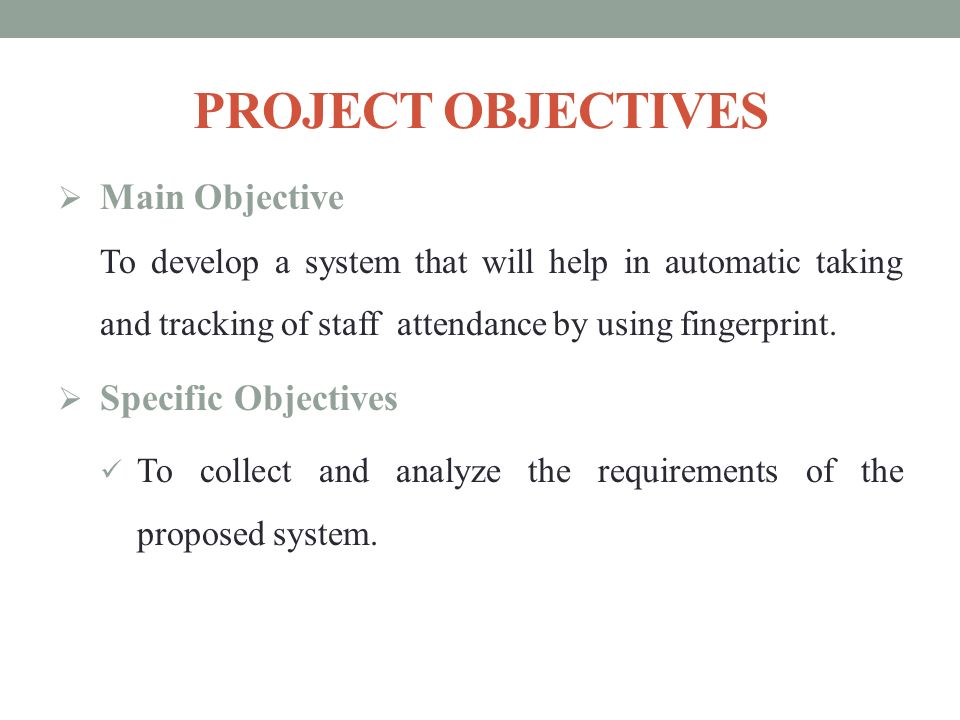 PROJECT OBJECTIVES

➢ Main Objective

To develop a system that will help in automatic taking and tracking of staff attendance by using fingerprint.

➢ Specific Objectives

✓ To collect and analyze the requirements of the proposed system.